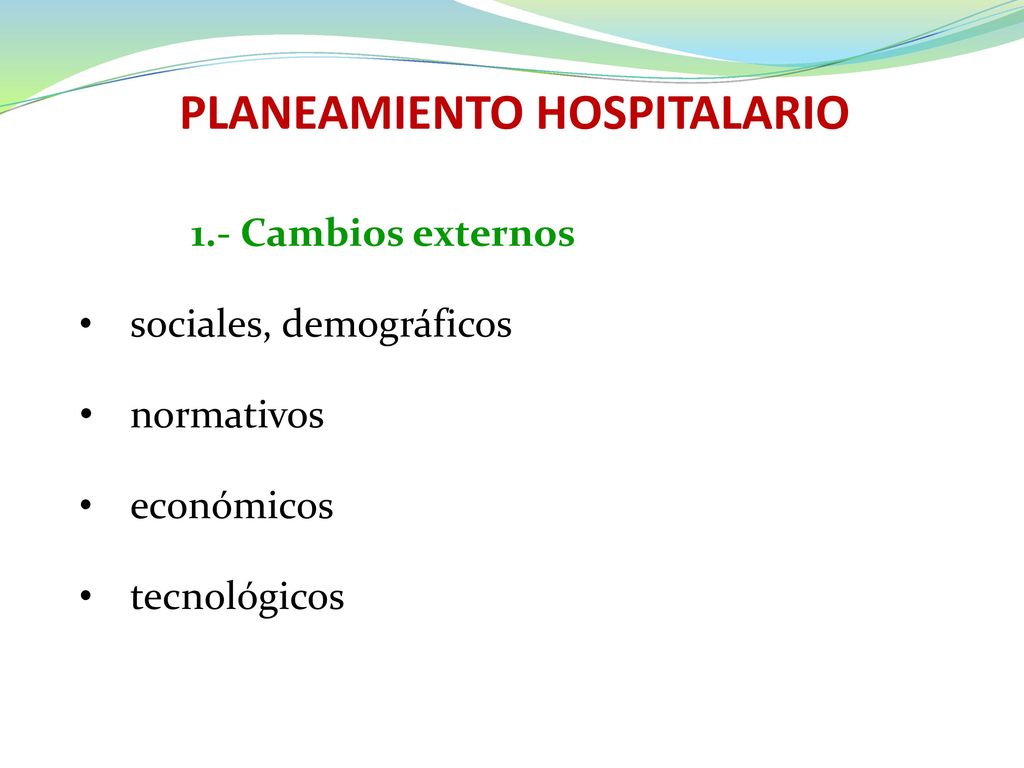 PLANEAMIENTO HOSPITALARIO

1.- Cambios externos

• sociales, demográficos

• normativos

• económicos

• tecnológicos